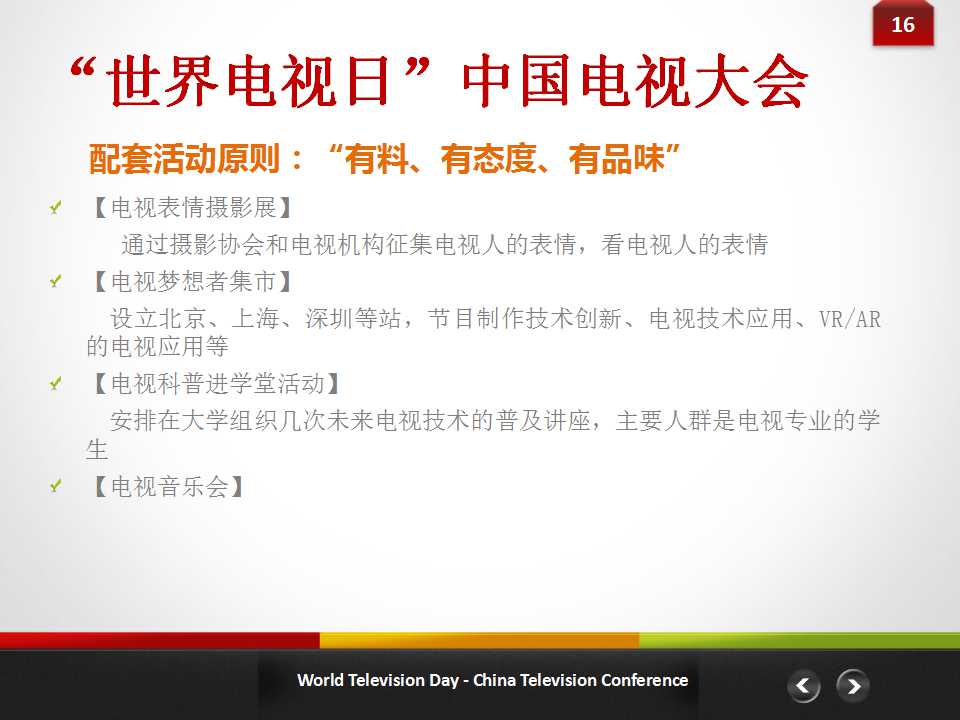 16

“世界电视日”中国电视大会

配套活动原则：“有料、有态度、有品味”

【电视表情摄影展】
通过摄影协会和电视机构征集电视人的表情，看电视人的表情

【电视梦想者集市】
设立北京、上海、深圳等站，节目制作技术创新、电视技术应用、VR/AR的电视应用等

【电视科普进学堂活动】
安排在大学组织几次未来电视技术的普及讲座，主要人群是电视专业的学生

【电视音乐会】

World Television Day - China Television Conference